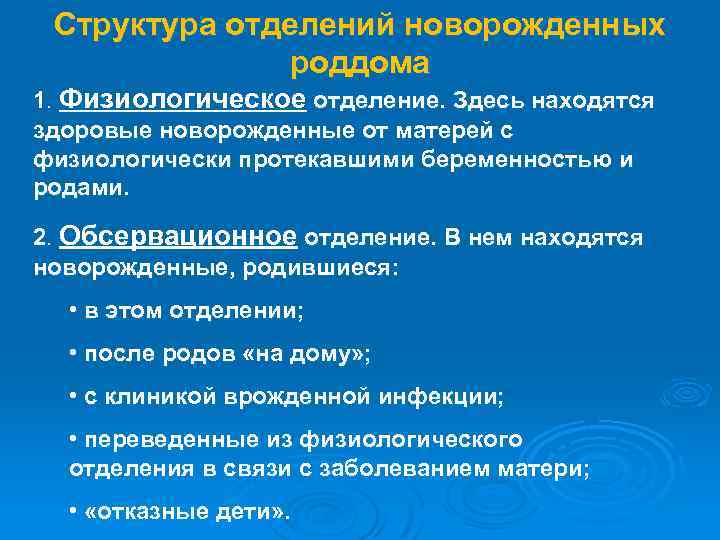 Структура отделений новорожденных роддома

1. Физиологическое отделение. Здесь находятся здоровые новорожденные от матерей с физиологически протекавшими беременностью и родами.

2. Обсервационное отделение. В нем находятся новорожденные, родившиеся:

• в этом отделении;

• после родов «на дому»;

• с клиникой врожденной инфекции;

• переведенные из физиологического отделения в связи с заболеванием матери;

• «отказные дети».